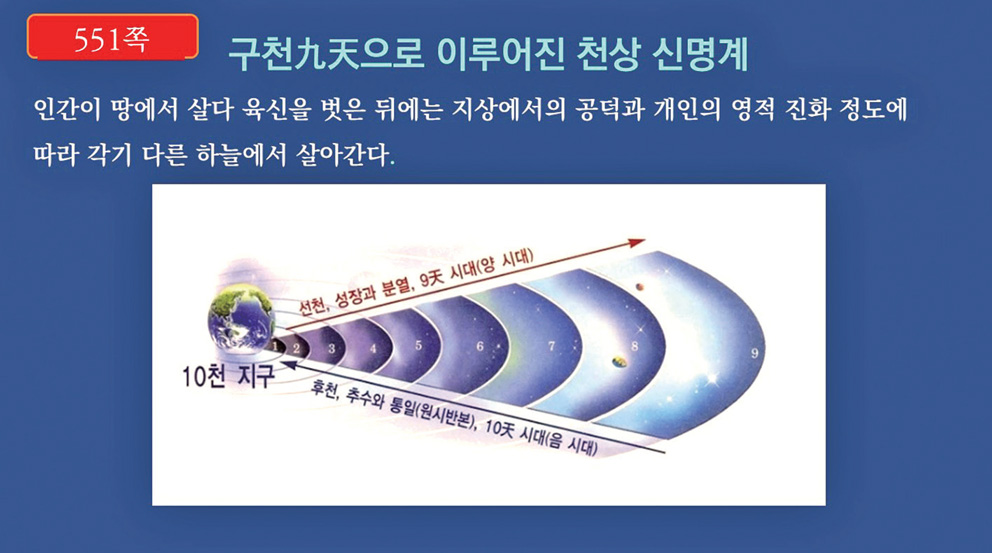 551쪽

구천九天으로 이루어진 천상 신명계

인간이 땅에서 살다 육신을 벗은 뒤에는 지상에서의 공덕과 개인의 영적 진화 정도에 따라 각기 다른 하늘에서 살아간다.

선천, 성장과 분열, 9天 시대(양 시대)

1 2 3 4 5 6 7 8 9

10천 지구

후천, 추수와 통일(원시반본), 10天 시대(음 시대)